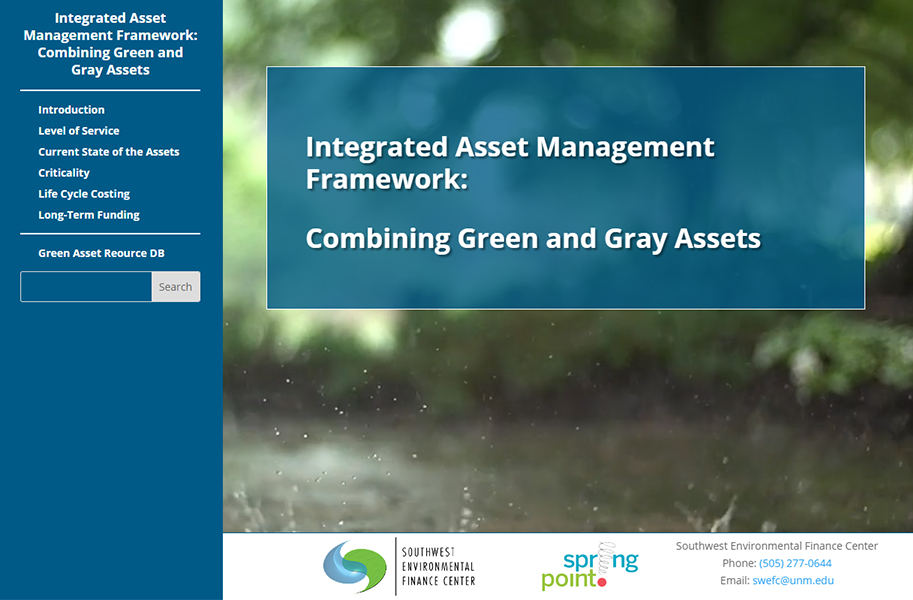 Integrated Asset Management Framework: Combining Green and Gray Assets

Introduction
Level of Service
Current State of the Assets
Criticality
Life Cycle Costing
Long-Term Funding

Green Asset Reource DB

Search

Integrated Asset Management Framework:

Combining Green and Gray Assets

SOUTHWEST ENVIRONMENTAL FINANCE CENTER

spring point.

Southwest Environmental Finance Center
Phone: (505) 277-0644
Email: swefc@unm.edu